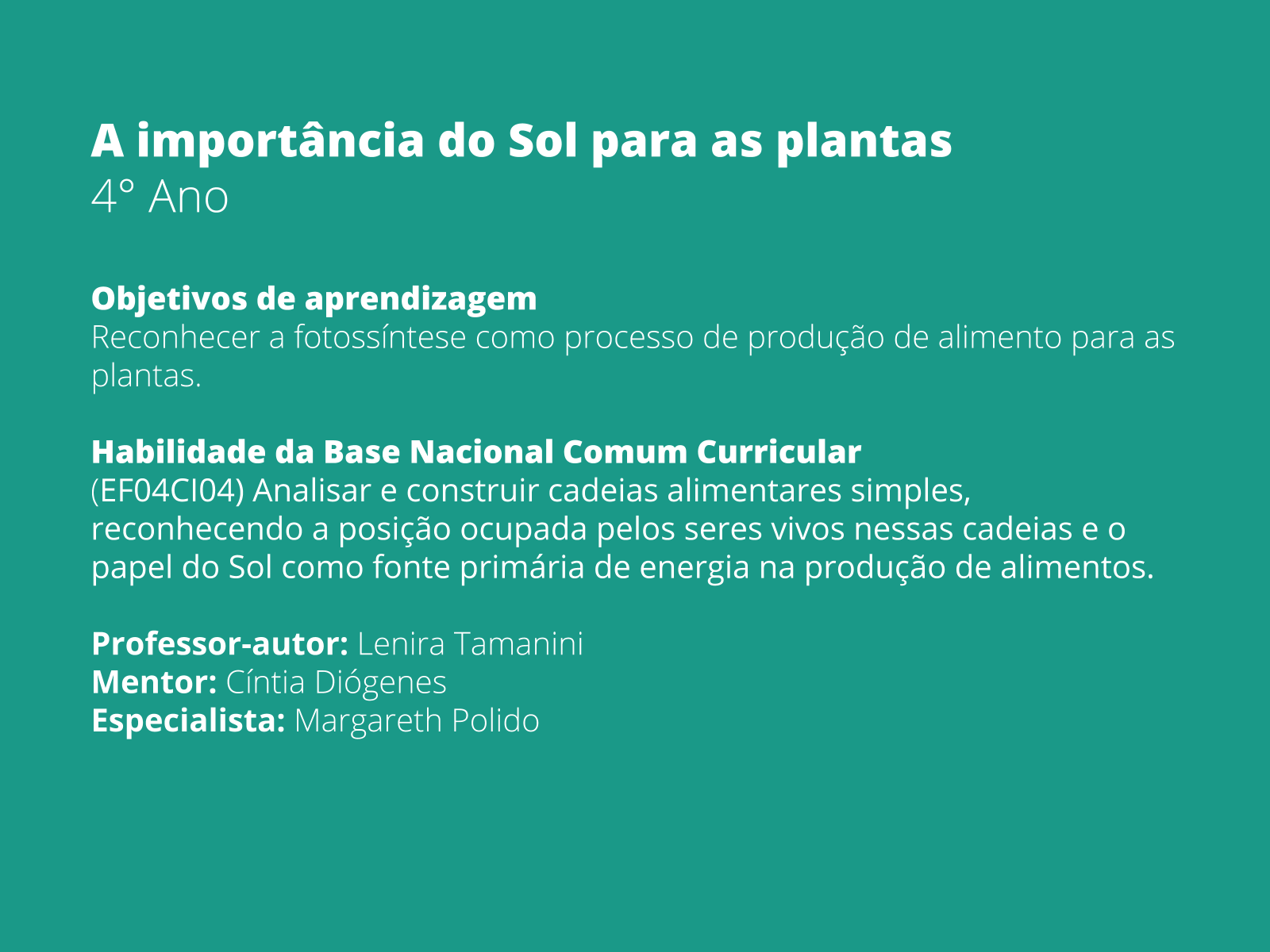 A importância do Sol para as plantas
4° Ano

Objetivos de aprendizagem
Reconhecer a fotossíntese como processo de produção de alimento para as plantas.

Habilidade da Base Nacional Comum Curricular
(EF04CI04) Analisar e construir cadeias alimentares simples, reconhecendo a posição ocupada pelos seres vivos nessas cadeias e o papel do Sol como fonte primária de energia na produção de alimentos.

Professor-autor: Lenira Tamanini
Mentor: Cíntia Diógenes
Especialista: Margareth Polido